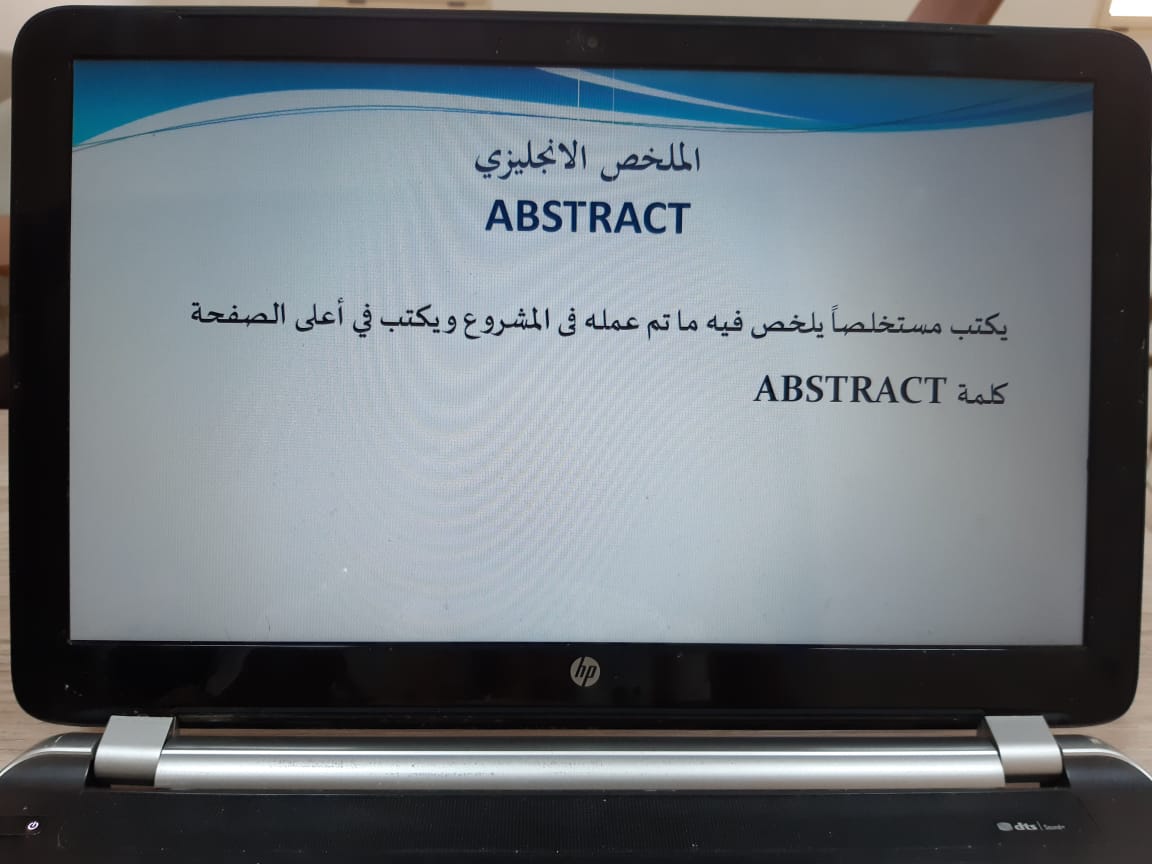 الملخص الانجليزي
ABSTRACT

يكتب مستخلصاً يلخص فيه ما تم عمله فى المشروع ويكتب في أعلى الصفحة كلمة ABSTRACT

hp

dts